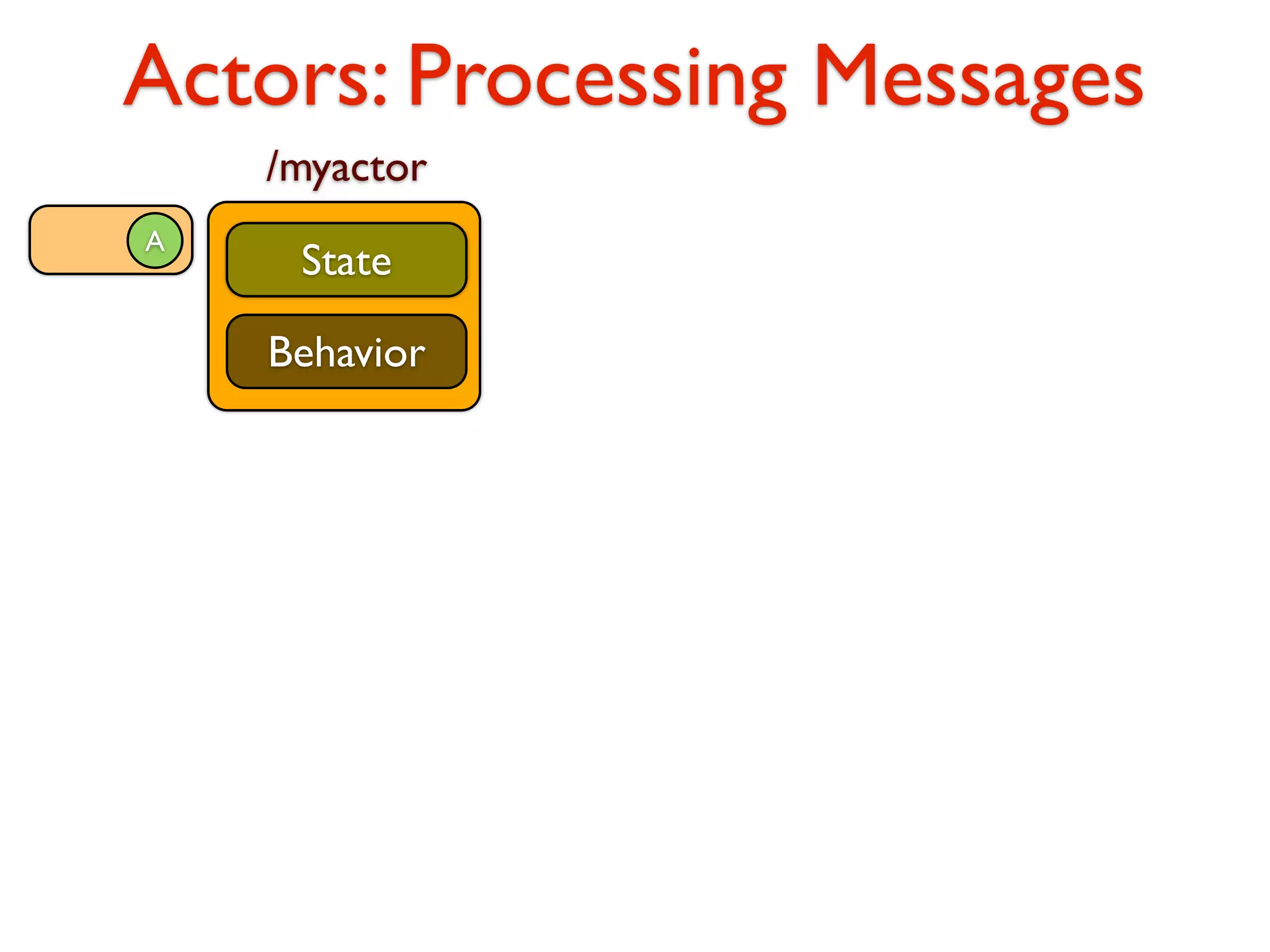 Actors: Processing Messages

/myactor

A

State

Behavior